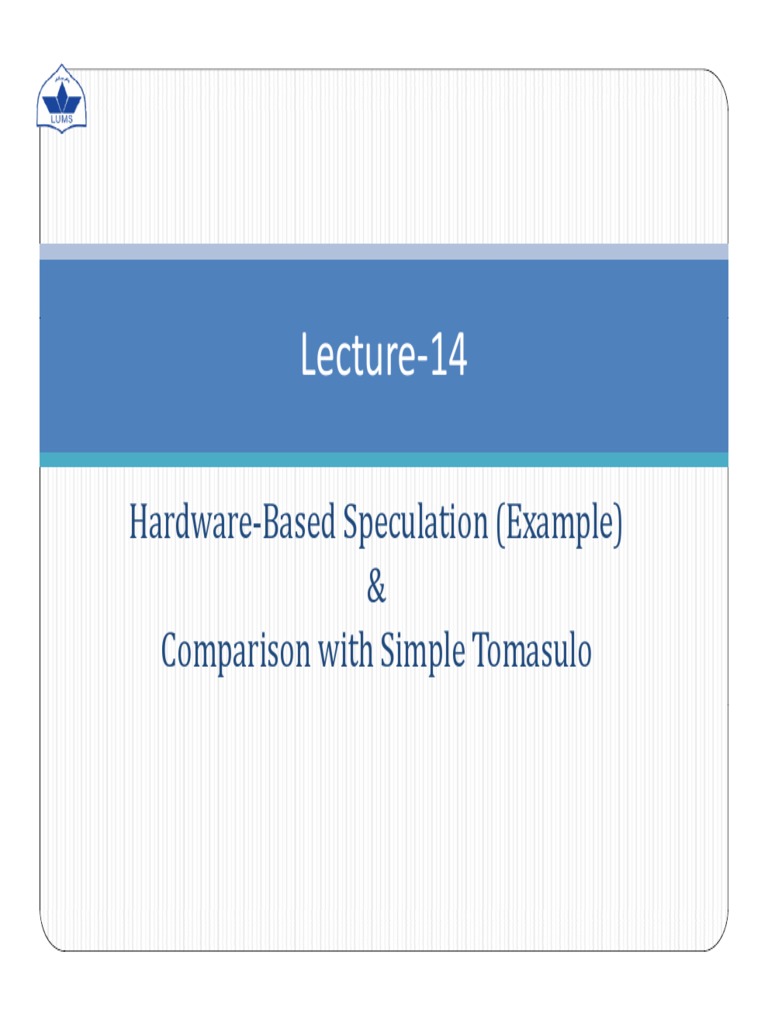 LUMS

Lecture-14

Hardware-Based Speculation (Example)
&
Comparison with Simple Tomasulo